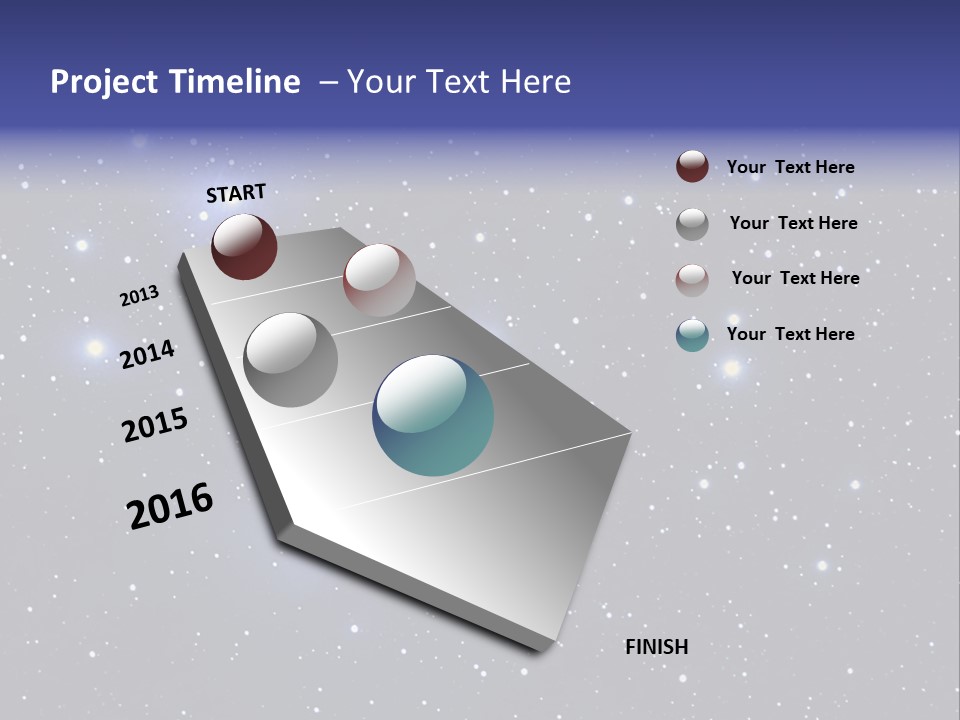 Project Timeline – Your Text Here

START

2013

2014

2015

2016

FINISH

Your Text Here

Your Text Here

Your Text Here

Your Text Here